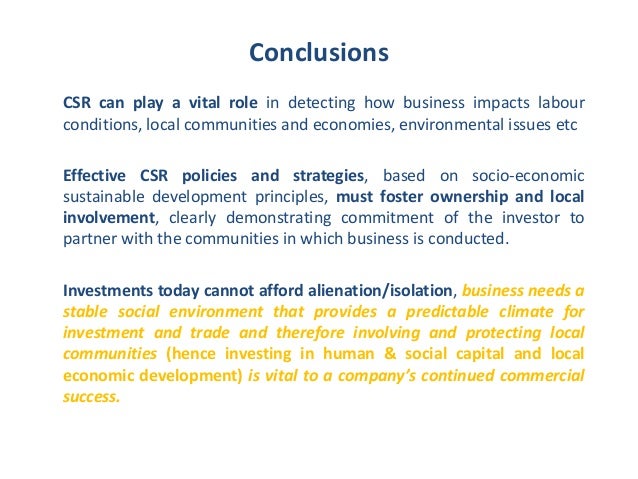 Conclusions

CSR can play a vital role in detecting how business impacts labour conditions, local communities and economies, environmental issues etc

Effective CSR policies and strategies, based on socio-economic sustainable development principles, must foster ownership and local involvement, clearly demonstrating commitment of the investor to partner with the communities in which business is conducted.

Investments today cannot afford alienation/isolation, business needs a stable social environment that provides a predictable climate for investment and trade and therefore involving and protecting local communities (hence investing in human & social capital and local economic development) is vital to a company's continued commercial success.